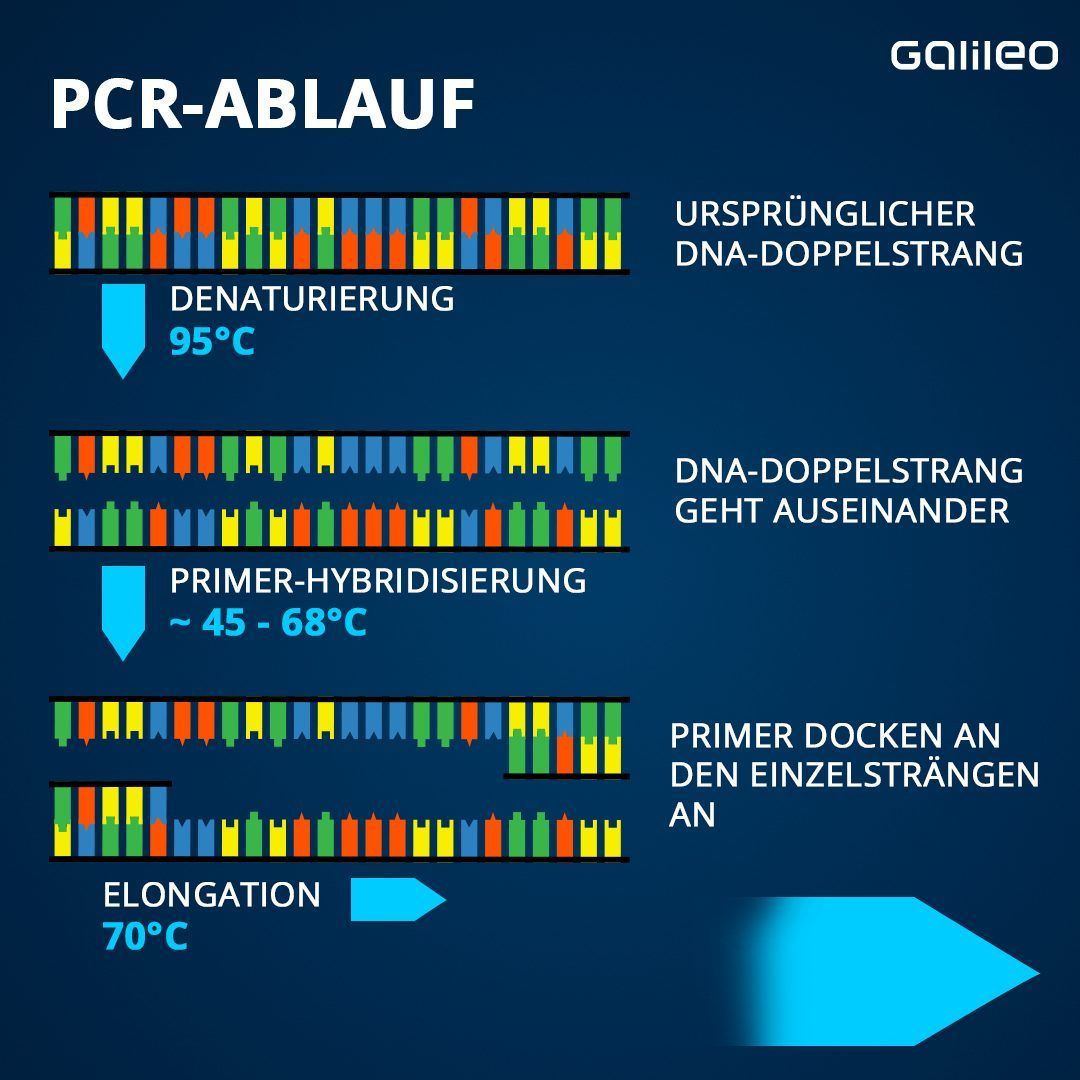 Galileo

PCR-ABLAUF

URSPRÜNGLICHER DNA-DOPPELSTRANG

DENATURIERUNG
95°C

DNA-DOPPELSTRANG GEHT AUSEINANDER

PRIMER-HYBRIDISIERUNG
~ 45 - 68°C

PRIMER DOCKEN AN DEN EINZELSTRÄNGEN AN

ELONGATION
70°C